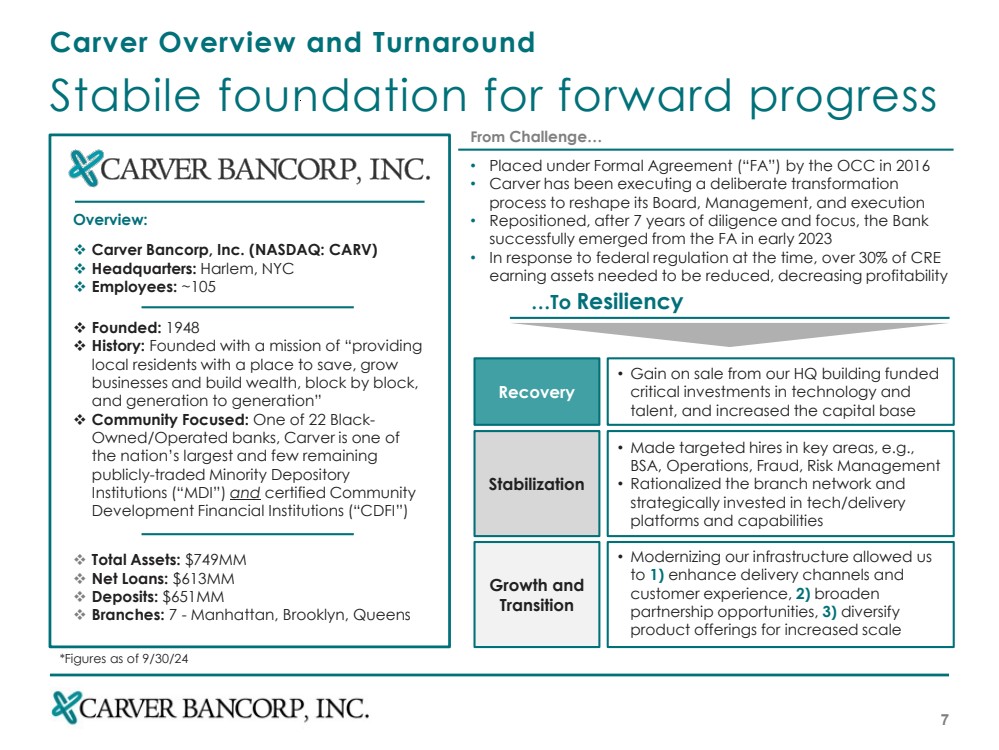 Carver Overview and Turnaround

Stabile foundation for forward progress

CARVER BANCORP, INC.

Overview:

❖ Carver Bancorp, Inc. (NASDAQ: CARV)
❖ Headquarters: Harlem, NYC
❖ Employees: ~105

❖ Founded: 1948
❖ History: Founded with a mission of "providing local residents with a place to save, grow businesses and build wealth, block by block, and generation to generation"
❖ Community Focused: One of 22 Black-Owned/Operated banks, Carver is one of the nation's largest and few remaining publicly-traded Minority Depository Institutions ("MDI") and certified Community Development Financial Institutions ("CDFI")

❖ Total Assets: $749MM
❖ Net Loans: $613MM
❖ Deposits: $651MM
❖ Branches: 7 - Manhattan, Brooklyn, Queens

*Figures as of 9/30/24

From Challenge…

• Placed under Formal Agreement ("FA") by the OCC in 2016
• Carver has been executing a deliberate transformation process to reshape its Board, Management, and execution
• Repositioned, after 7 years of diligence and focus, the Bank successfully emerged from the FA in early 2023
• In response to federal regulation at the time, over 30% of CRE earning assets needed to be reduced, decreasing profitability

…To Resiliency

Recovery

• Gain on sale from our HQ building funded critical investments in technology and talent, and increased the capital base

Stabilization

• Made targeted hires in key areas, e.g., BSA, Operations, Fraud, Risk Management
• Rationalized the branch network and strategically invested in tech/delivery platforms and capabilities

Growth and Transition

• Modernizing our infrastructure allowed us to 1) enhance delivery channels and customer experience, 2) broaden partnership opportunities, 3) diversify product offerings for increased scale

CARVER BANCORP, INC.

7